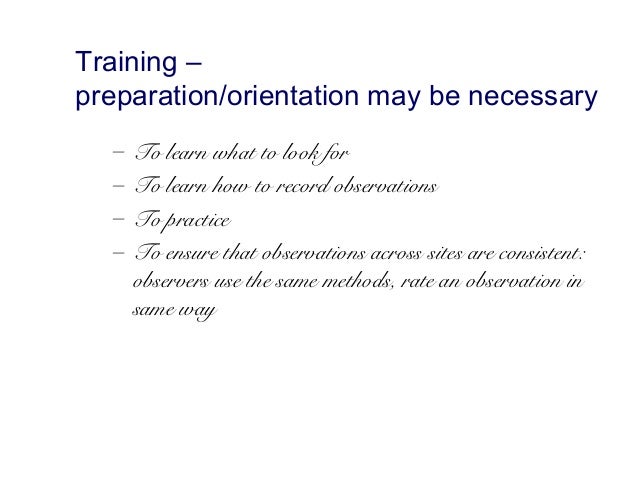 Training –
preparation/orientation may be necessary

– To learn what to look for
– To learn how to record observations
– To practice
– To ensure that observations across sites are consistent: observers use the same methods, rate an observation in same way